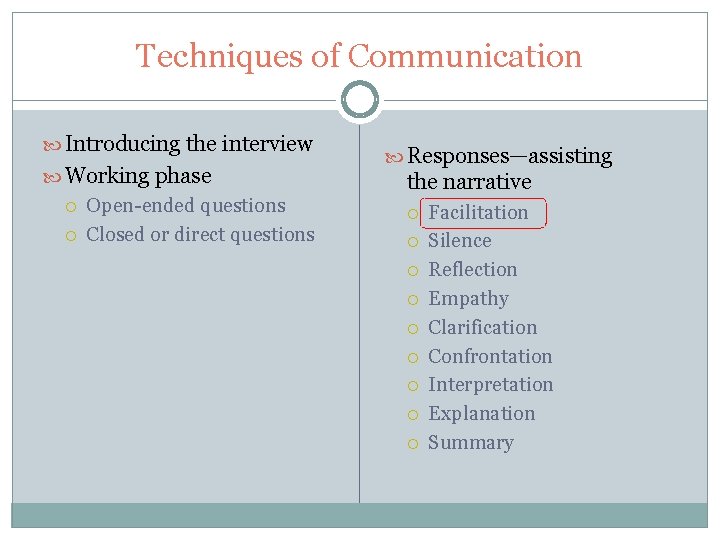 Techniques of Communication

Introducing the interview
Working phase
Open-ended questions
Closed or direct questions

Responses—assisting the narrative
Facilitation
Silence
Reflection
Empathy
Clarification
Confrontation
Interpretation
Explanation
Summary